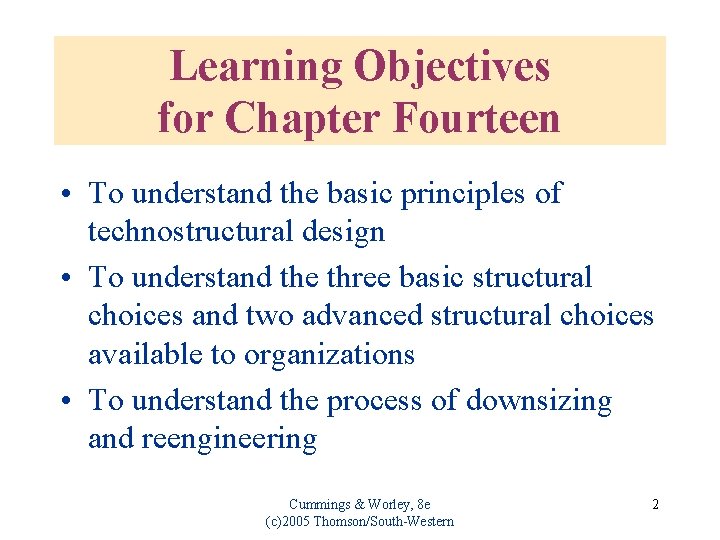 Learning Objectives
for Chapter Fourteen

• To understand the basic principles of technostructural design
• To understand the three basic structural choices and two advanced structural choices available to organizations
• To understand the process of downsizing and reengineering

Cummings & Worley, 8e
(c)2005 Thomson/South-Western

2